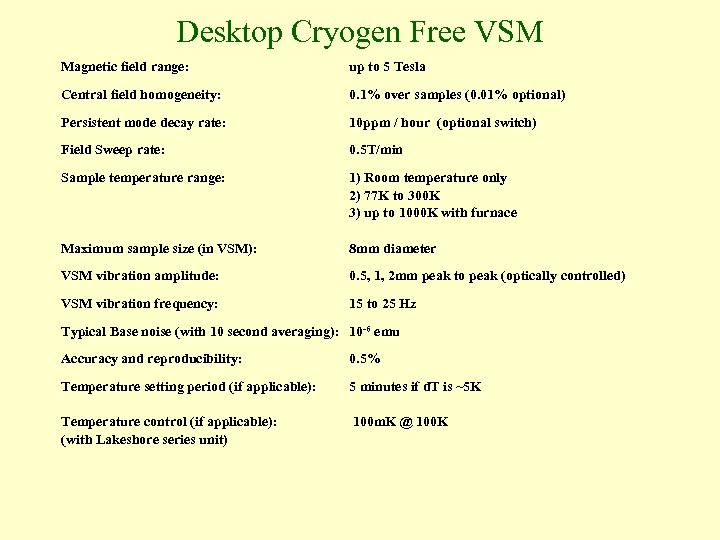 Desktop Cryogen Free VSM

| | |
|---|---|
| Magnetic field range: | up to 5 Tesla |
| Central field homogeneity: | 0.1% over samples (0.01% optional) |
| Persistent mode decay rate: | 10ppm / hour (optional switch) |
| Field Sweep rate: | 0.5T/min |
| Sample temperature range: | 1) Room temperature only 2) 77K to 300K 3) up to 1000K with furnace |
| Maximum sample size (in VSM): | 8mm diameter |
| VSM vibration amplitude: | 0.5, 1, 2mm peak to peak (optically controlled) |
| VSM vibration frequency: | 15 to 25 Hz |
| Typical Base noise (with 10 second averaging): | $10^{-6}$ emu |
| Accuracy and reproducibility: | 0.5% |
| Temperature setting period (if applicable): | 5 minutes if dT is ~5K |
| Temperature control (if applicable): (with Lakeshore series unit) | 100mK @ 100K |